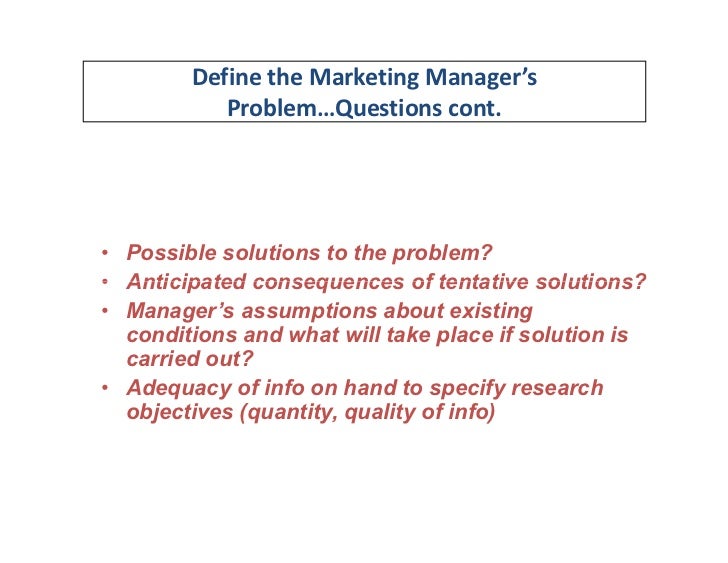 Define the Marketing Manager's Problem…Questions cont.

• Possible solutions to the problem?
• Anticipated consequences of tentative solutions?
• Manager's assumptions about existing conditions and what will take place if solution is carried out?
• Adequacy of info on hand to specify research objectives (quantity, quality of info)